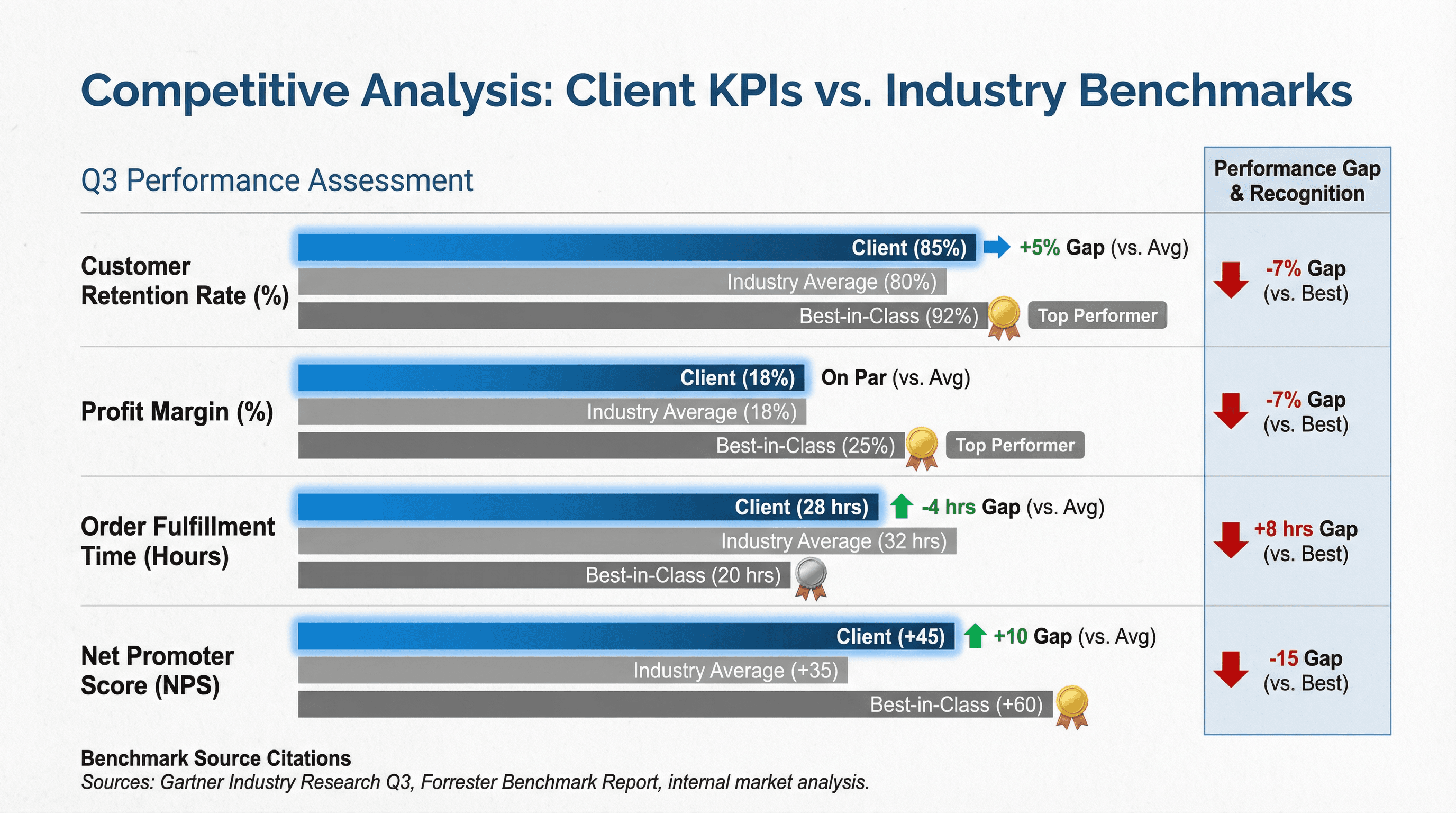 Competitive Analysis: Client KPIs vs. Industry Benchmarks

Q3 Performance Assessment

Performance Gap & Recognition

Customer Retention Rate (%)

Client (85%) +5% Gap (vs. Avg)

Industry Average (80%)

Best-in-Class (92%) Top Performer

-7% Gap (vs. Best)

Profit Margin (%)

Client (18%) On Par (vs. Avg)

Industry Average (18%)

Best-in-Class (25%) Top Performer

-7% Gap (vs. Best)

Order Fulfillment Time (Hours)

Client (28 hrs) -4 hrs Gap (vs. Avg)

Industry Average (32 hrs)

Best-in-Class (20 hrs)

+8 hrs Gap (vs. Best)

Net Promoter Score (NPS)

Client (+45) +10 Gap (vs. Avg)

Industry Average (+35)

Best-in-Class (+60)

-15 Gap (vs. Best)

Benchmark Source Citations
Sources: Gartner Industry Research Q3, Forrester Benchmark Report, internal market analysis.